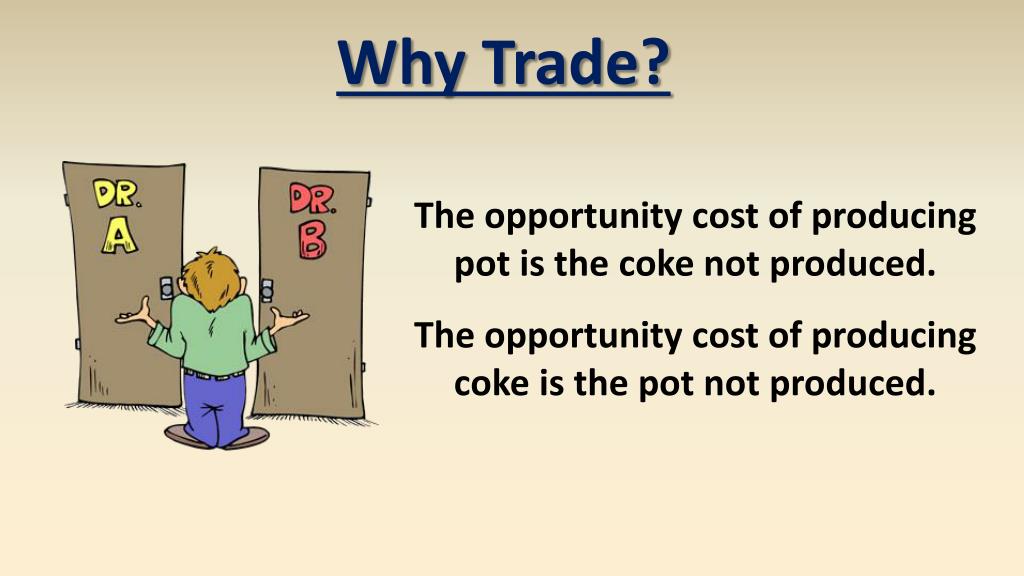 Why Trade?

DR. A

DR. B

The opportunity cost of producing pot is the coke not produced.

The opportunity cost of producing coke is the pot not produced.